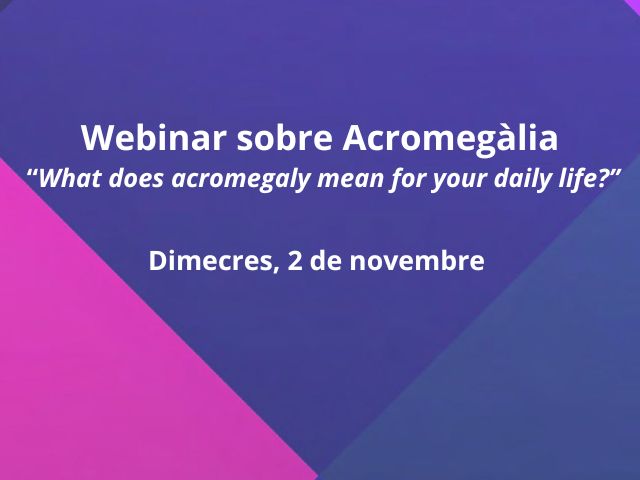 Webinar sobre Acromegàlia
“What does acromegaly mean for your daily life?”

Dimecres, 2 de novembre